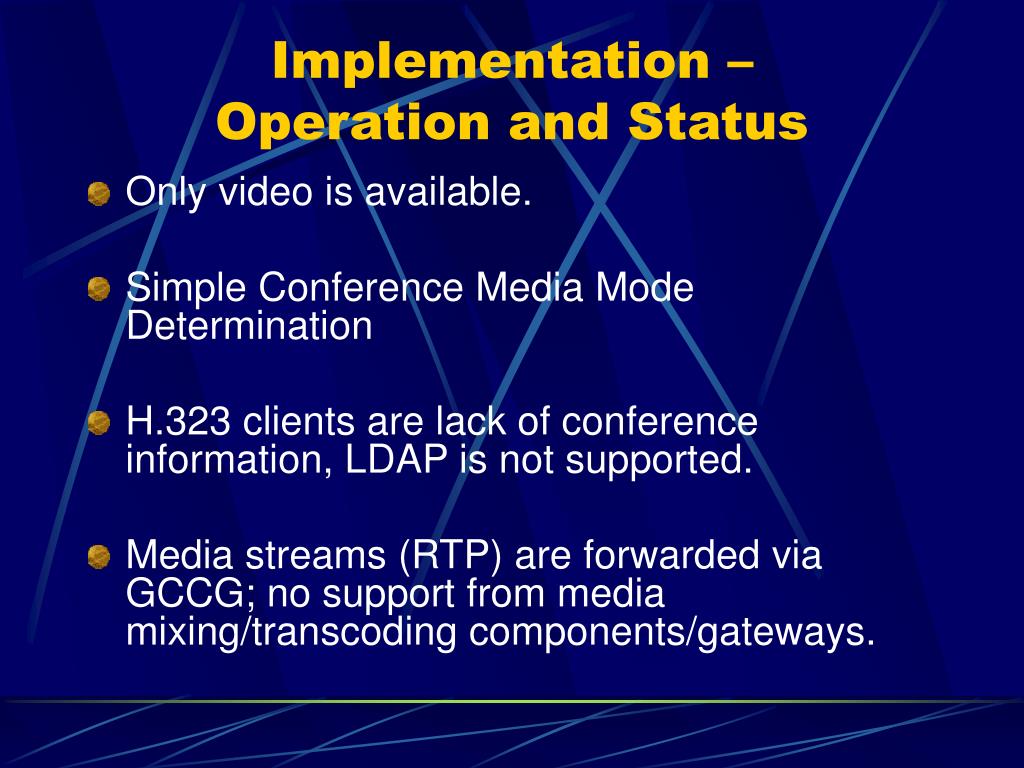 Implementation – Operation and Status

Only video is available.

Simple Conference Media Mode Determination

H.323 clients are lack of conference information, LDAP is not supported.

Media streams (RTP) are forwarded via GCCG; no support from media mixing/transcoding components/gateways.